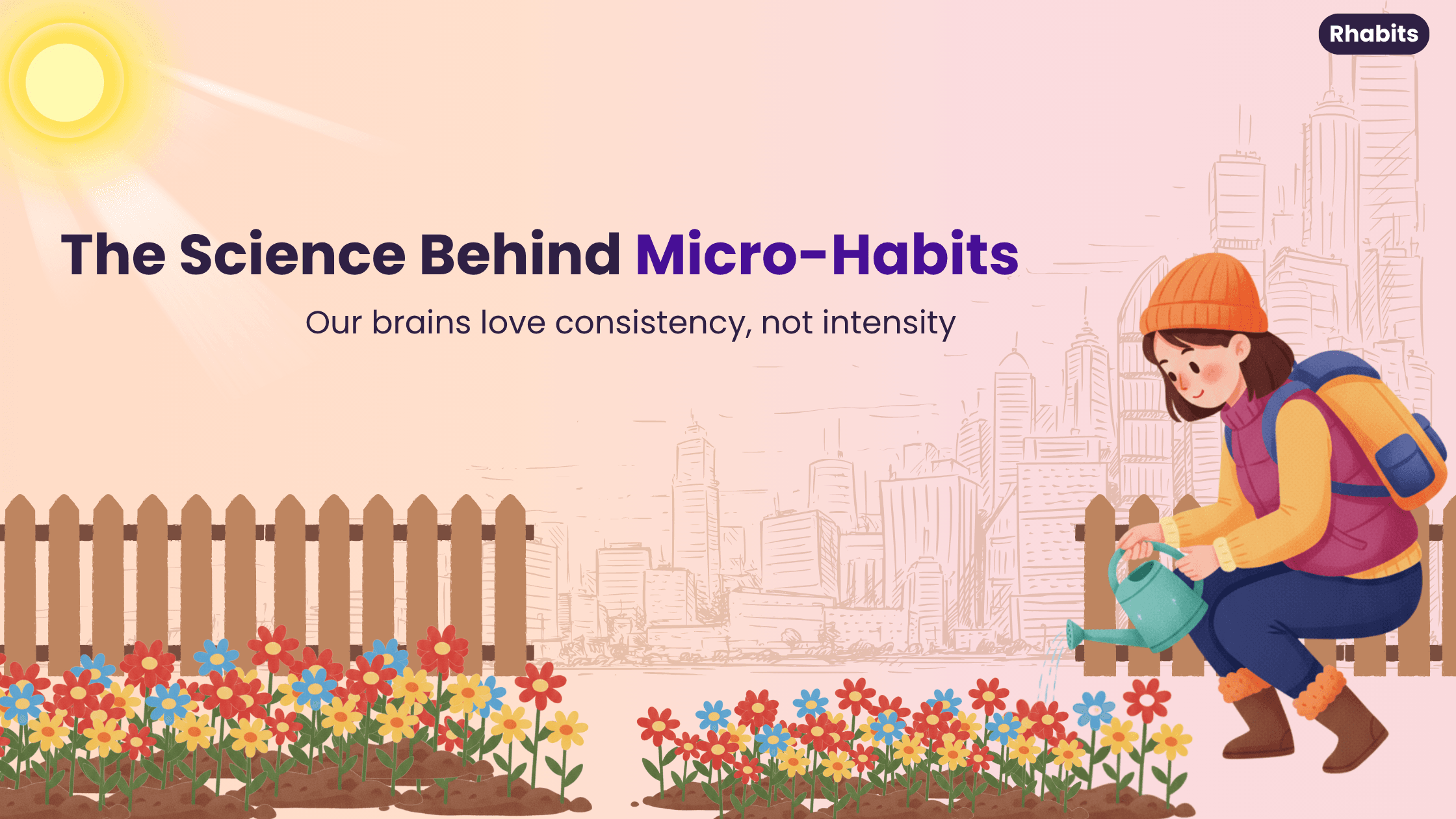 Rhabits

The Science Behind Micro-Habits

Our brains love consistency, not intensity